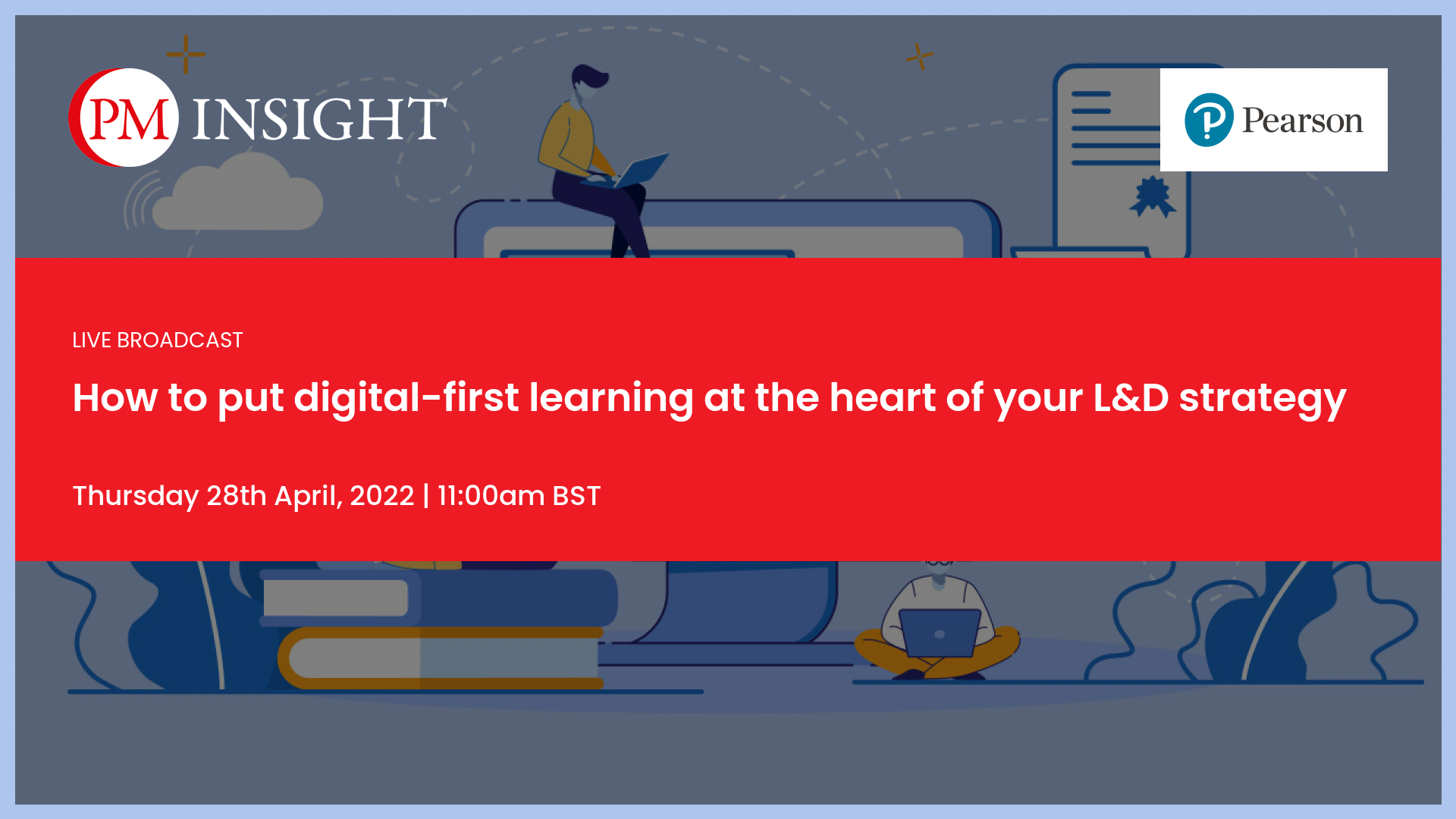 PM INSIGHT

Pearson

LIVE BROADCAST

How to put digital-first learning at the heart of your L&D strategy

Thursday 28th April, 2022 | 11:00am BST